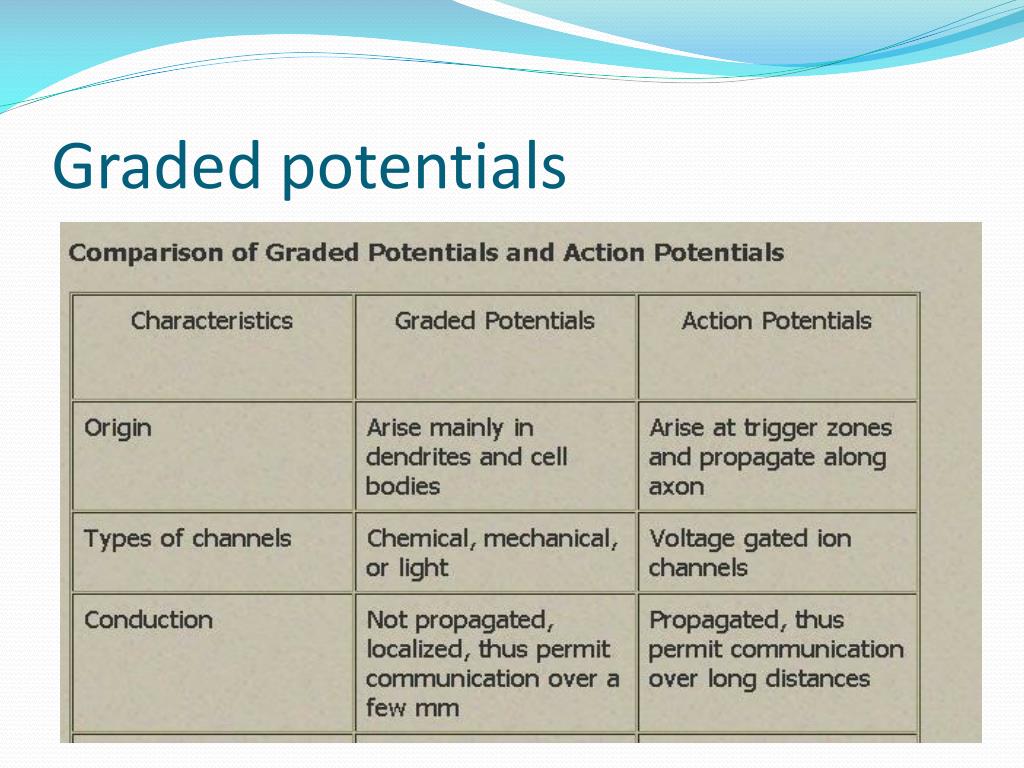 Graded potentials

Comparison of Graded Potentials and Action Potentials

| Characteristics | Graded Potentials | Action Potentials |
|---|---|---|
| Origin | Arise mainly in dendrites and cell bodies | Arise at trigger zones and propagate along axon |
| Types of channels | Chemical, mechanical, or light | Voltage gated ion channels |
| Conduction | Not propagated, localized, thus permit communication over a few mm | Propagated, thus permit communication over long distances |